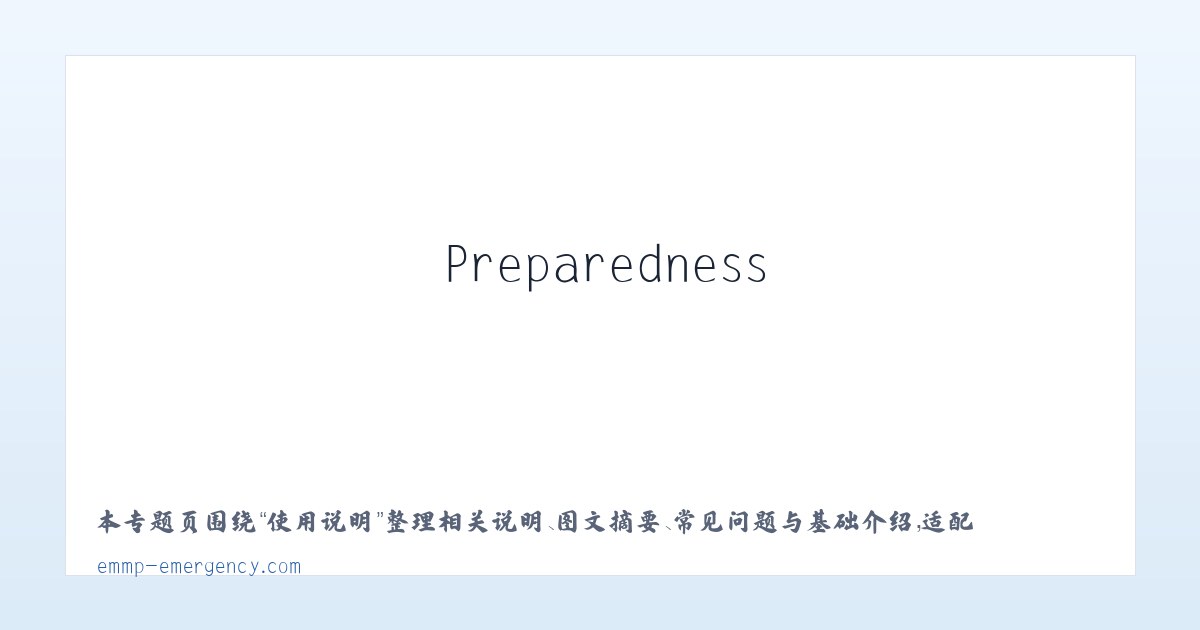 Preparedness

本专题页围绕“使用说明”整理相关说明、图文摘要、常见问题与基础介绍，适配

emmp-emergency.com